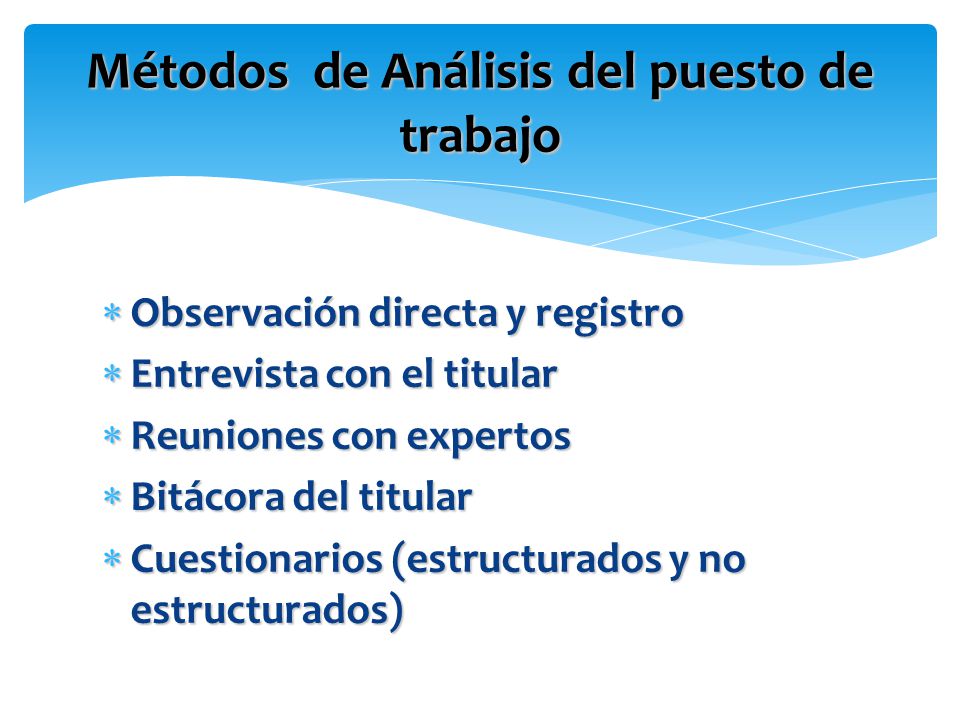 Métodos de Análisis del puesto de trabajo

* Observación directa y registro
* Entrevista con el titular
* Reuniones con expertos
* Bitácora del titular
* Cuestionarios (estructurados y no estructurados)